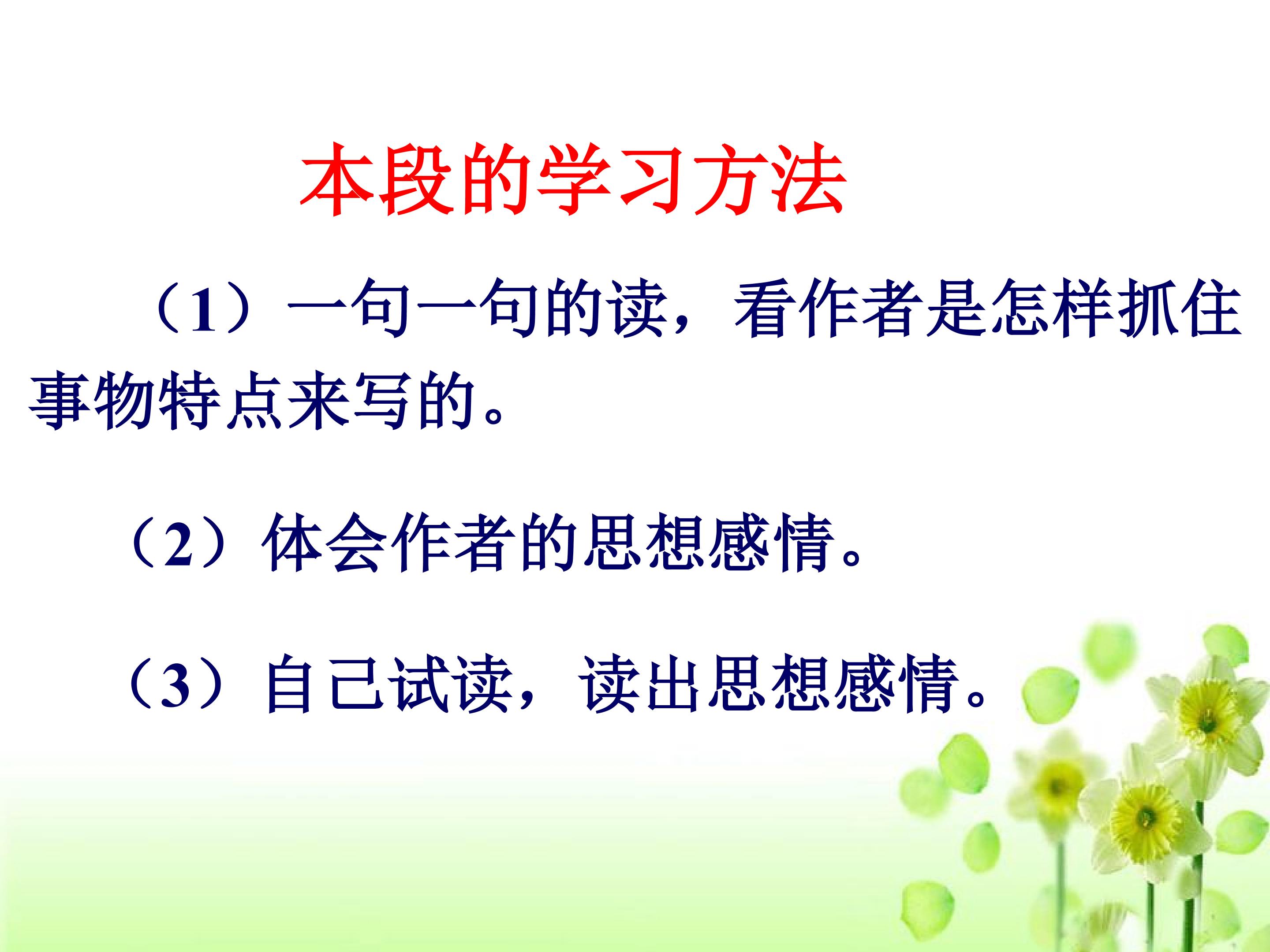 本段的学习方法

（1）一句一句的读，看作者是怎样抓住事物特点来写的。

（2）体会作者的思想感情。

（3）自己试读，读出思想感情。